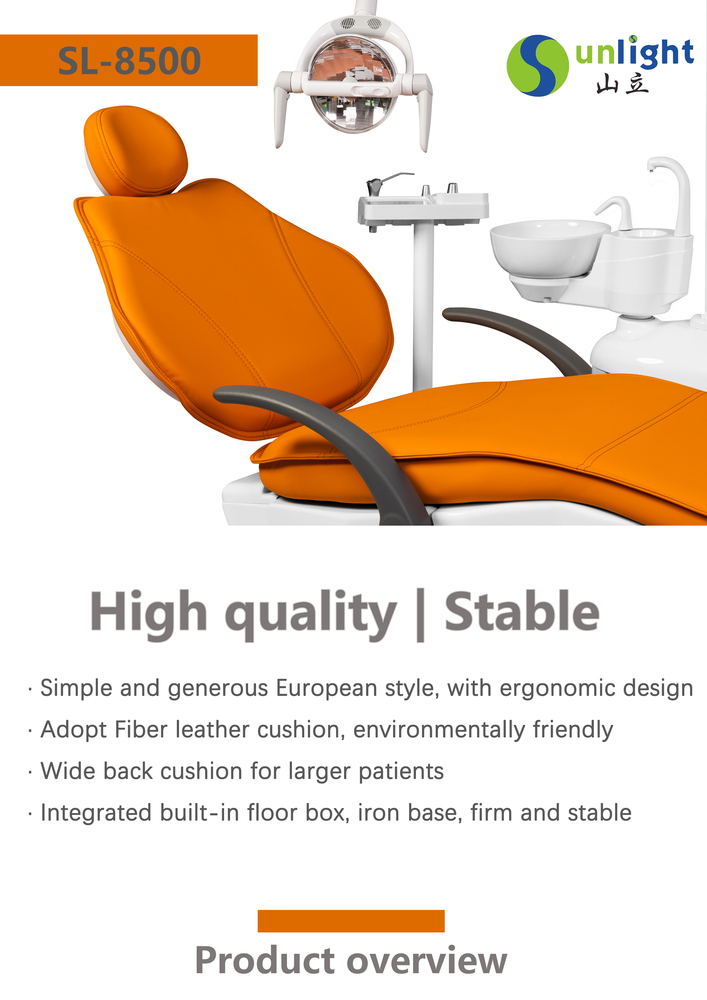 SL-8500

Sunlight
山立

High quality | Stable

· Simple and generous European style, with ergonomic design
· Adopt Fiber leather cushion, environmentally friendly
· Wide back cushion for larger patients
· Integrated built-in floor box, iron base, firm and stable

Product overview